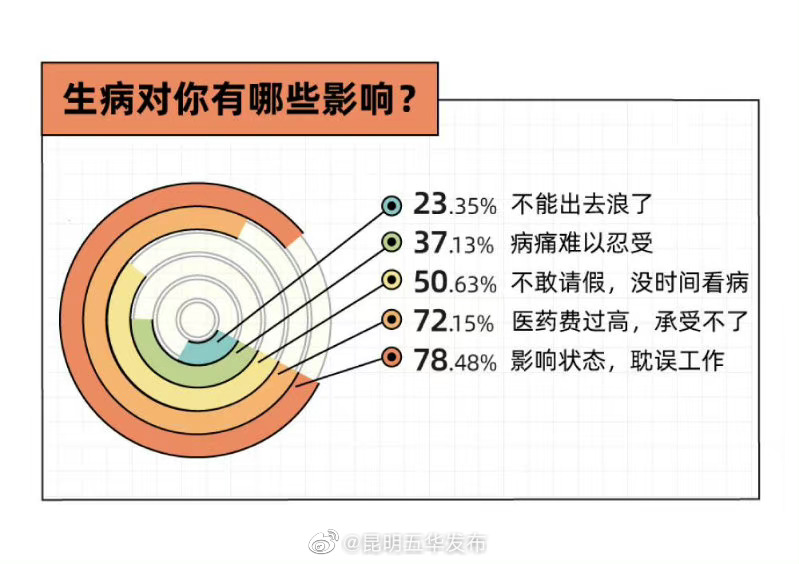 生病对你有哪些影响？

23.35% 不能出去浪了
37.13% 病痛难以忍受
50.63% 不敢请假，没时间看病
72.15% 医药费过高，承受不了
78.48% 影响状态，耽误工作

@昆明五华发布